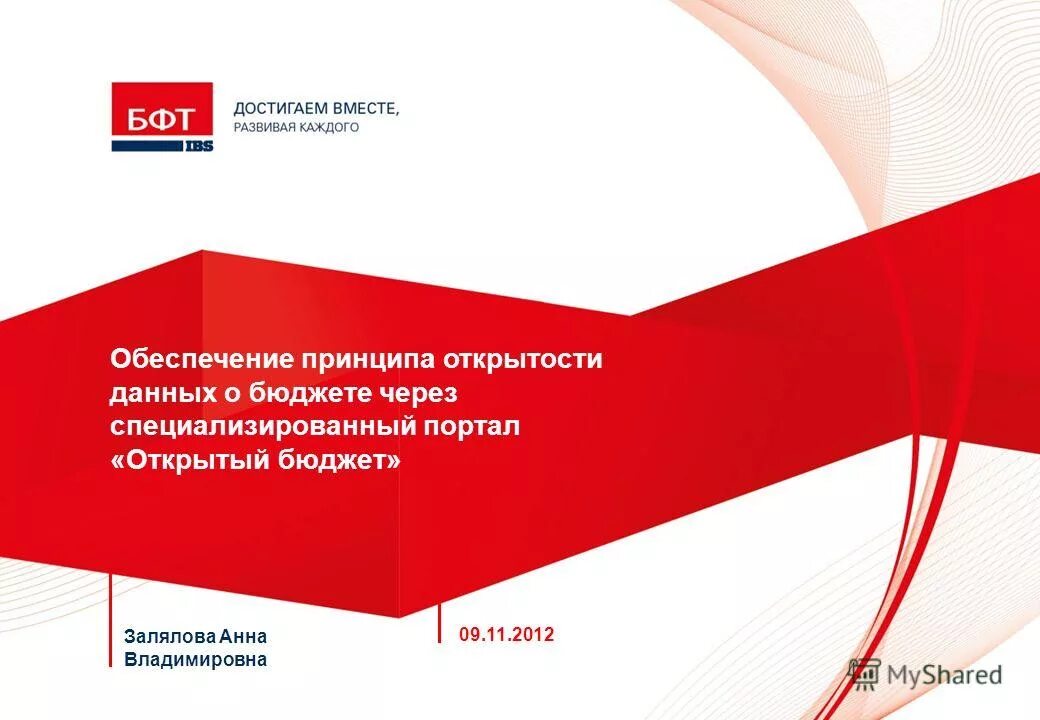 БФТ IBS

ДОСТИГАЕМ ВМЕСТЕ, РАЗВИВАЯ КАЖДОГО

Обеспечение принципа открытости данных о бюджете через специализированный портал «Открытый бюджет»

Залялова Анна Владимировна

09.11.2012

MyShared